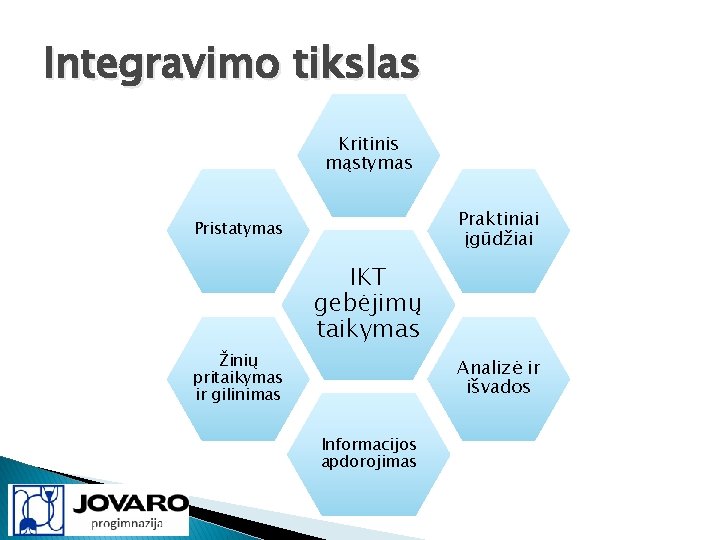 Integravimo tikslas

Kritinis mąstymas

Pristatymas

Praktiniai įgūdžiai

IKT gebėjimų taikymas

Žinių pritaikymas ir gilinimas

Analizė ir išvados

Informacijos apdorojimas

JOVARO progimnazija